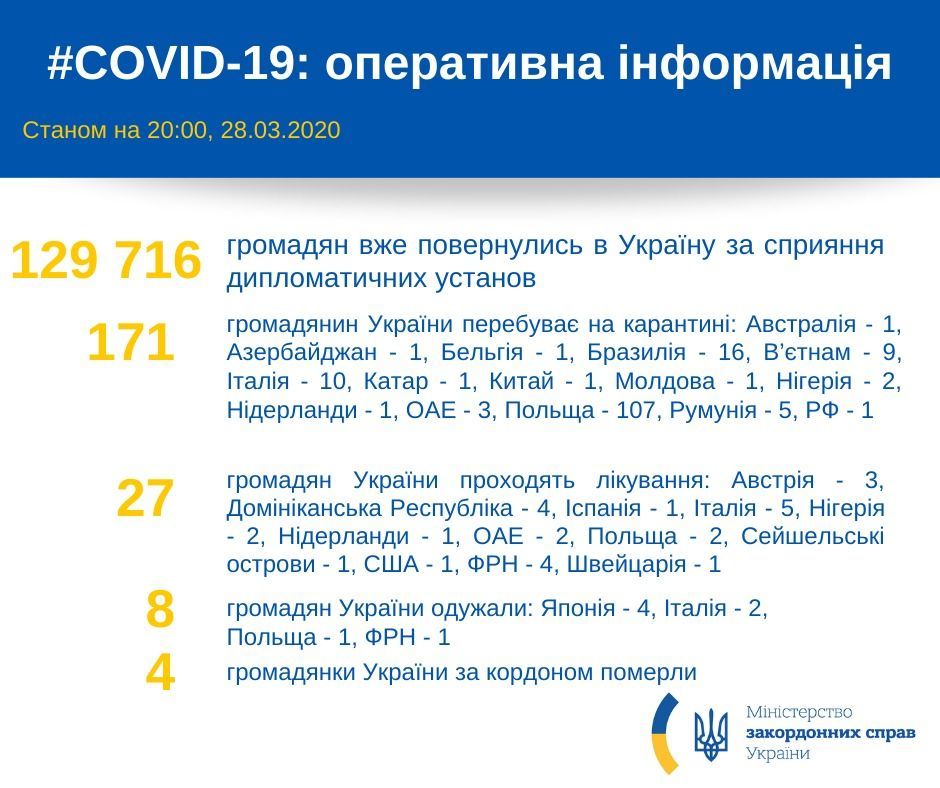 #COVID-19: оперативна інформація

Станом на 20:00, 28.03.2020

129 716 громадян вже повернулись в Україну за сприяння дипломатичних установ

171 громадянин України перебуває на карантині: Австралія - 1, Азербайджан - 1, Бельгія - 1, Бразилія - 16, В'єтнам - 9, Італія - 10, Катар - 1, Китай - 1, Молдова - 1, Нігерія - 2, Нідерланди - 1, ОАЕ - 3, Польща - 107, Румунія - 5, РФ - 1

27 громадян України проходять лікування: Австрія - 3, Домініканська Республіка - 4, Іспанія - 1, Італія - 5, Нігерія - 2, Нідерланди - 1, ОАЕ - 2, Польща - 2, Сейшельські острови - 1, США - 1, ФРН - 4, Швейцарія - 1

8 громадян України одужали: Японія - 4, Італія - 2, Польща - 1, ФРН - 1

4 громадянки України за кордоном померли

Міністерство закордонних справ України